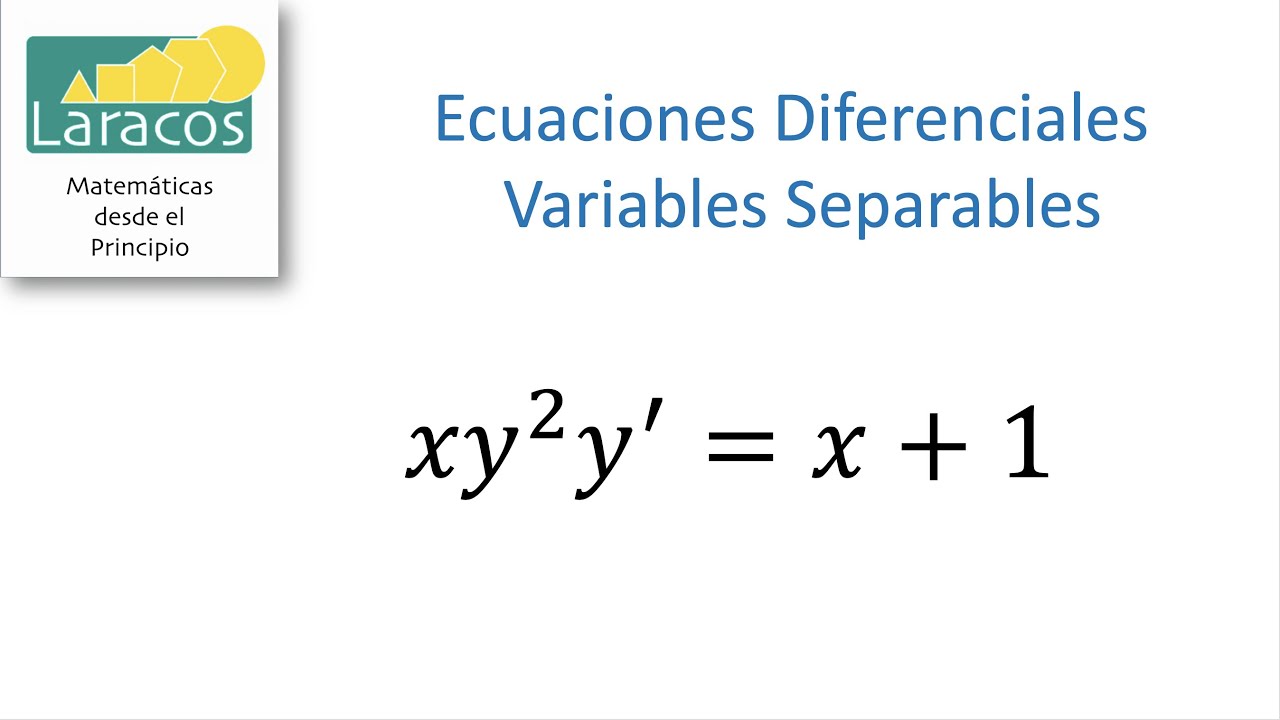 Laracos

Matemáticas desde el Principio

Ecuaciones Diferenciales
Variables Separables

$xy^2y' = x + 1$